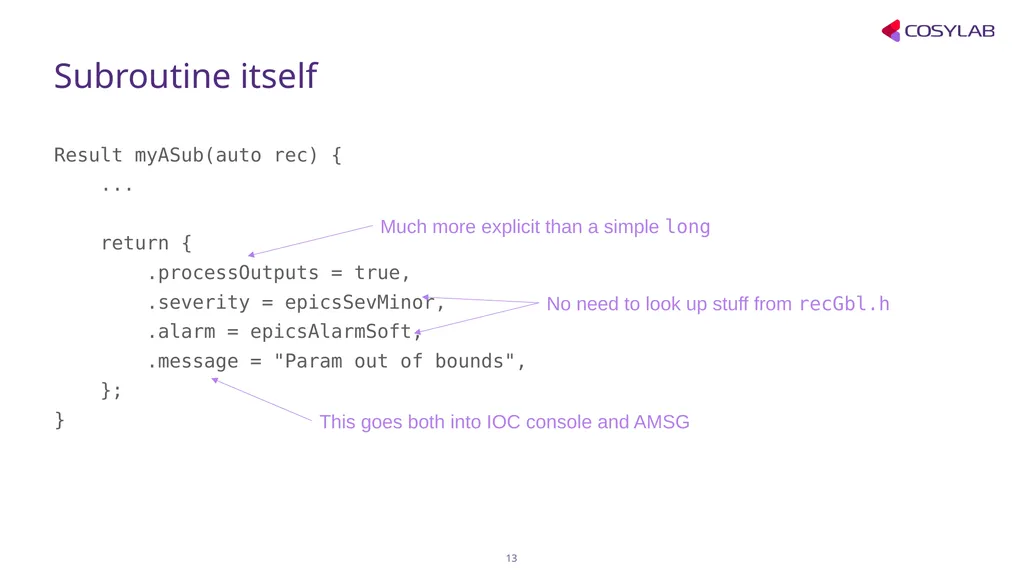 COSYLAB

Subroutine itself

Result myASub(auto rec) {
    ...

    return {
        .processOutputs = true,
        .severity = epicsSevMinor,
        .alarm = epicsAlarmSoft,
        .message = "Param out of bounds",
    };
}

Much more explicit than a simple long

No need to look up stuff from recGbl.h

This goes both into IOC console and AMSG

13